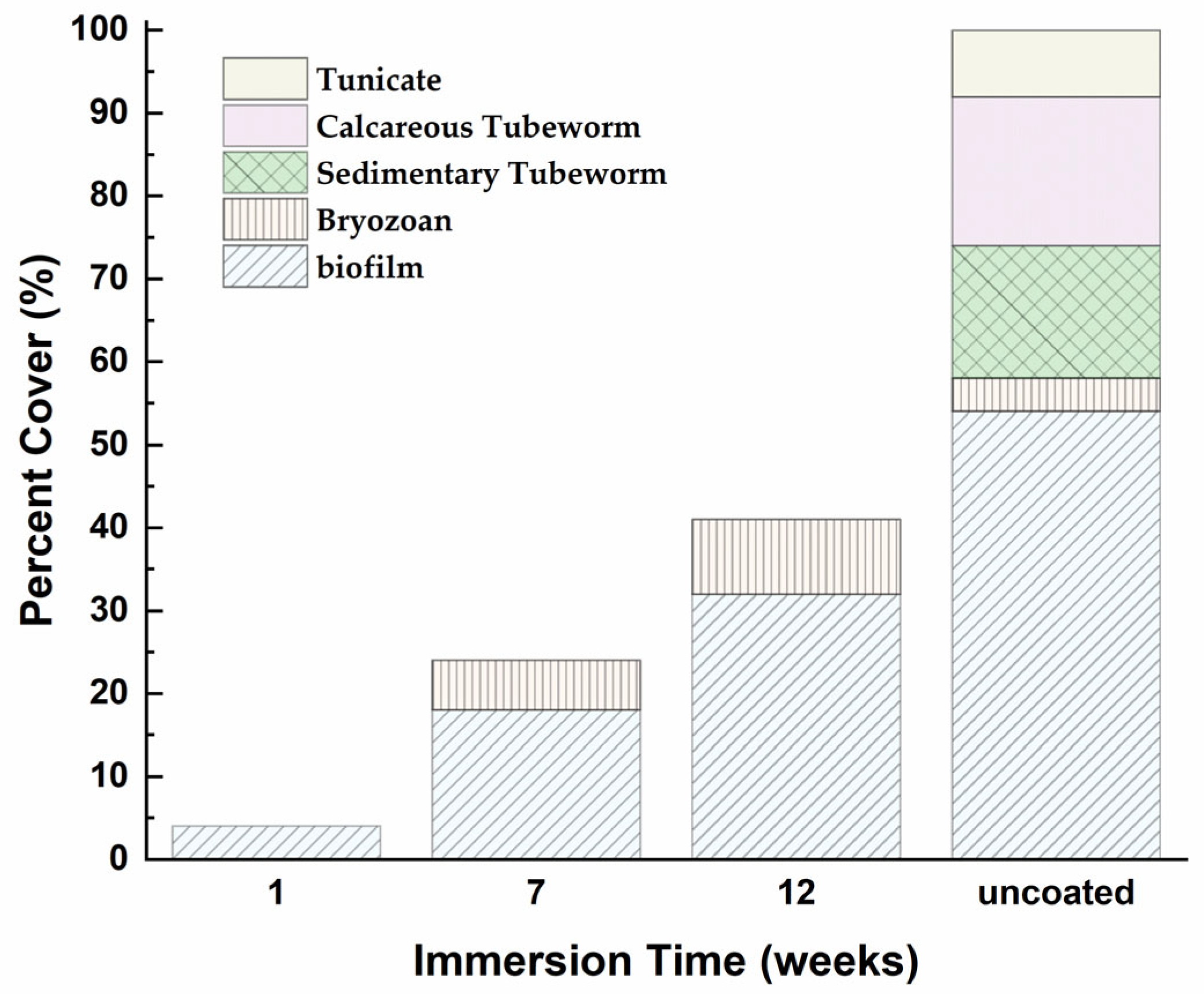 Percent Cover (%)

100
90
80
70
60
50
40
30
20
10
0

Tunicate
Calcareous Tubeworm
Sedimentary Tubeworm
Bryozoan
biofilm

1
7
12
uncoated

Immersion Time (weeks)